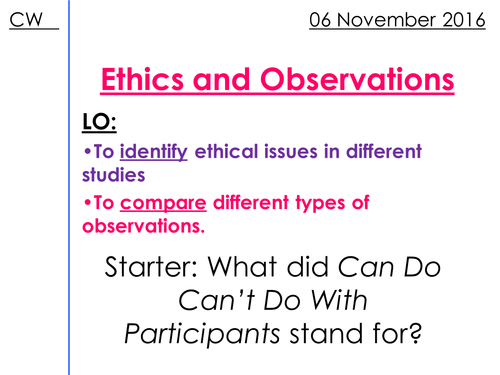 CW

06 November 2016

Ethics and Observations

LO:

•To identify ethical issues in different studies

•To compare different types of observations.

Starter: What did Can Do Can't Do With Participants stand for?